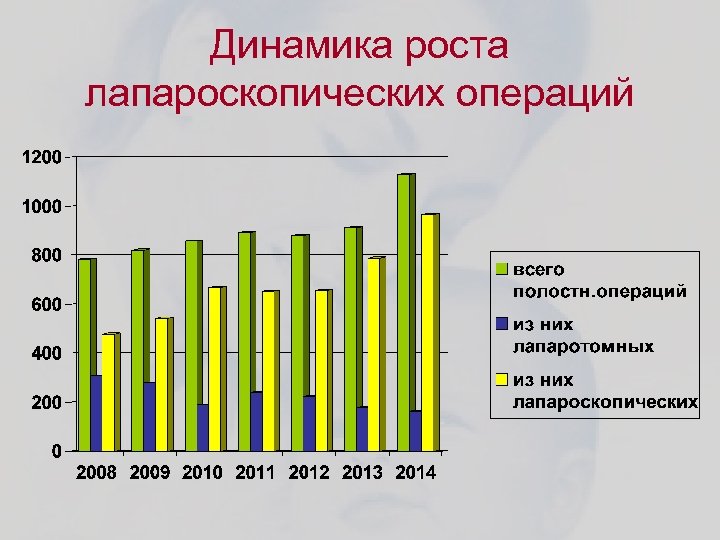 Динамика роста лапароскопических операций

1200
1000
800
600
400
200
0

2008 2009 2010 2011 2012 2013 2014

всего полостн.операций
из них лапаротомных
из них лапароскопических